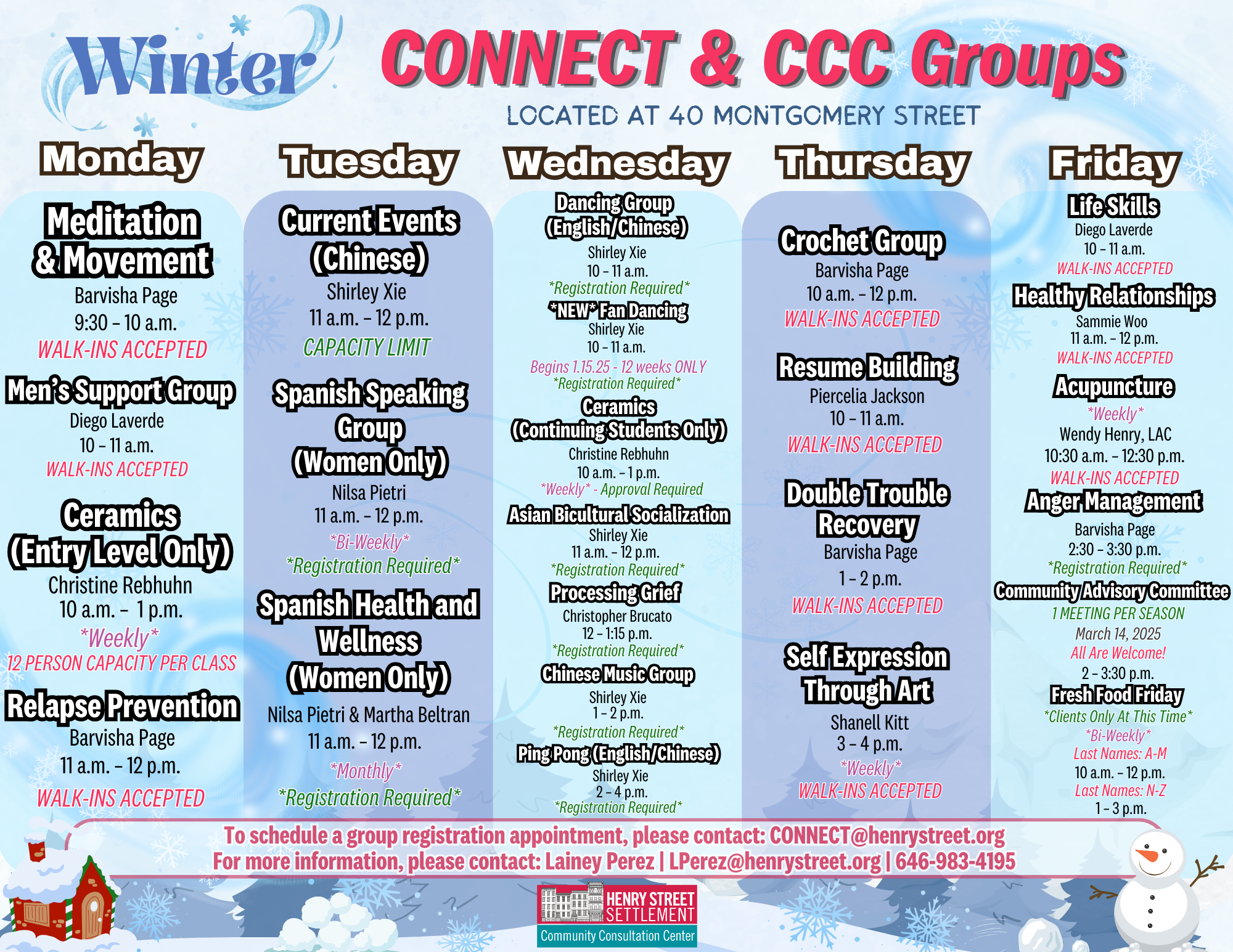 Winter CONNECT & CCC Groups

LOCATED AT 40 MONTGOMERY STREET

Monday

Meditation & Movement
Barvisha Page
9:30 – 10 a.m.
WALK-INS ACCEPTED

Men's Support Group
Diego Laverde
10 – 11 a.m.
WALK-INS ACCEPTED

Ceramics (Entry Level Only)
Christine Rebhuhn
10 a.m. – 1 p.m.
*Weekly*
12 PERSON CAPACITY PER CLASS

Relapse Prevention
Barvisha Page
11 a.m. – 12 p.m.
WALK-INS ACCEPTED

Tuesday

Current Events (Chinese)
Shirley Xie
11 a.m. – 12 p.m.
CAPACITY LIMIT

Spanish Speaking Group (Women Only)
Nilsa Pietri
11 a.m. – 12 p.m.
*Bi-Weekly*
*Registration Required*

Spanish Health and Wellness (Women Only)
Nilsa Pietri & Martha Beltran
11 a.m. – 12 p.m.
*Monthly*
*Registration Required*

Wednesday

Dancing Group (English/Chinese)
Shirley Xie
10 – 11 a.m.
*Registration Required*

*NEW* Fan Dancing
Shirley Xie
10 – 11 a.m.
Begins 1.15.25 - 12 weeks ONLY
*Registration Required*

Ceramics (Continuing Students Only)
Christine Rebhuhn
10 a.m. – 1 p.m.
*Weekly* - Approval Required

Asian Bicultural Socialization
Shirley Xie
11 a.m. – 12 p.m.
*Registration Required*

Processing Grief
Christopher Brucato
12 – 1:15 p.m.
*Registration Required*

Chinese Music Group
Shirley Xie
1 – 2 p.m.
*Registration Required*

Ping Pong (English/Chinese)
Shirley Xie
2 – 4 p.m.
*Registration Required*

Thursday

Crochet Group
Barvisha Page
10 a.m. – 12 p.m.
WALK-INS ACCEPTED

Resume Building
Piercelia Jackson
10 – 11 a.m.
WALK-INS ACCEPTED

Double Trouble Recovery
Barvisha Page
1 – 2 p.m.
WALK-INS ACCEPTED

Self Expression Through Art
Shanell Kitt
3 – 4 p.m.
*Weekly*
WALK-INS ACCEPTED

Friday

Life Skills
Diego Laverde
10 – 11 a.m.
WALK-INS ACCEPTED

Healthy Relationships
Sammie Woo
11 a.m. – 12 p.m.
WALK-INS ACCEPTED

Acupuncture
*Weekly*
Wendy Henry, LAC
10:30 a.m. – 12:30 p.m.
WALK-INS ACCEPTED

Anger Management
Barvisha Page
2:30 – 3:30 p.m.
*Registration Required*

Community Advisory Committee
1 MEETING PER SEASON
March 14, 2025
All Are Welcome!
2 – 3:30 p.m.

Fresh Food Friday
*Clients Only At This Time*
*Bi-Weekly*
Last Names: A-M
10 a.m. – 12 p.m.
Last Names: N-Z
1 – 3 p.m.

To schedule a group registration appointment, please contact: CONNECT@henrystreet.org
For more information, please contact: Lainey Perez | LPerez@henrystreet.org | 646-983-4195

HENRY STREET SETTLEMENT
Community Consultation Center